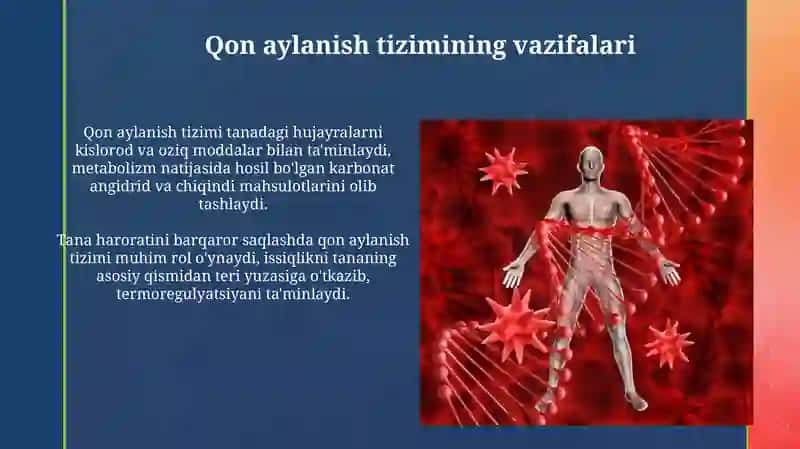 Qon aylanish tizimining vazifalari

Qon aylanish tizimi tanadagi hujayralarni kislorod va oziq moddalar bilan ta'minlaydi, metabolizm natijasida hosil bo'lgan karbonat angidrid va chiqindi mahsulotlarini olib tashlaydi.

Tana haroratini barqaror saqlashda qon aylanish tizimi muhim rol o'ynaydi, issiqlikni tananing asosiy qismidan teri yuzasiga o'tkazib, termoregulyatsiyani ta'minlaydi.